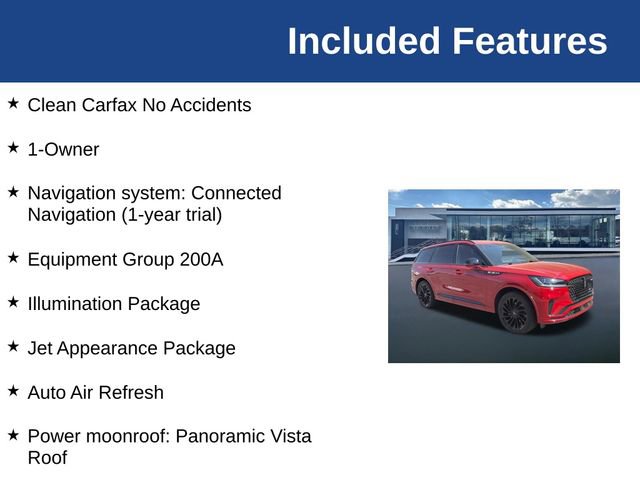 Included Features

★ Clean Carfax No Accidents

★ 1-Owner

★ Navigation system: Connected Navigation (1-year trial)

★ Equipment Group 200A

★ Illumination Package

★ Jet Appearance Package

★ Auto Air Refresh

★ Power moonroof: Panoramic Vista Roof